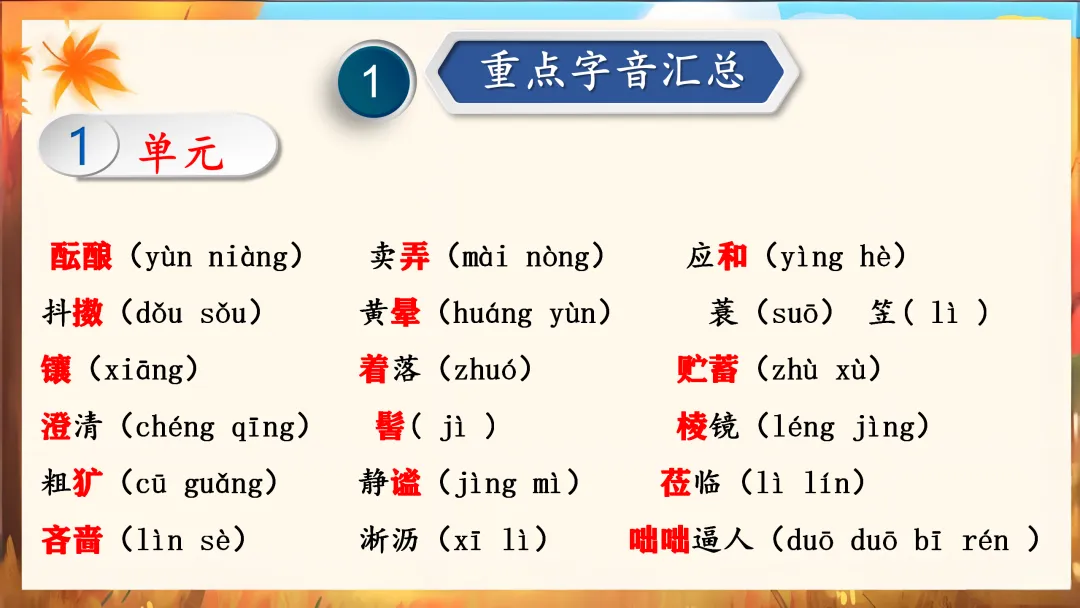 1 重点字音汇总

1 单元

酝酿（yùn niàng）　卖弄（mài nòng）　应和（yìng hè）

抖擞（dǒu sǒu）　黄晕（huáng yùn）　蓑（suō）　笠（ lì ）

镶（xiāng）　着落（zhuó）　贮蓄（zhù xù）

澄清（chéng qīng）　髻（ jì ）　棱镜（léng jìng）

粗犷（cū guǎng）　静谧（jìng mì）　莅临（lì lín）

吝啬（lìn sè）　淅沥（xī lì）　咄咄逼人（duō duō bī rén ）